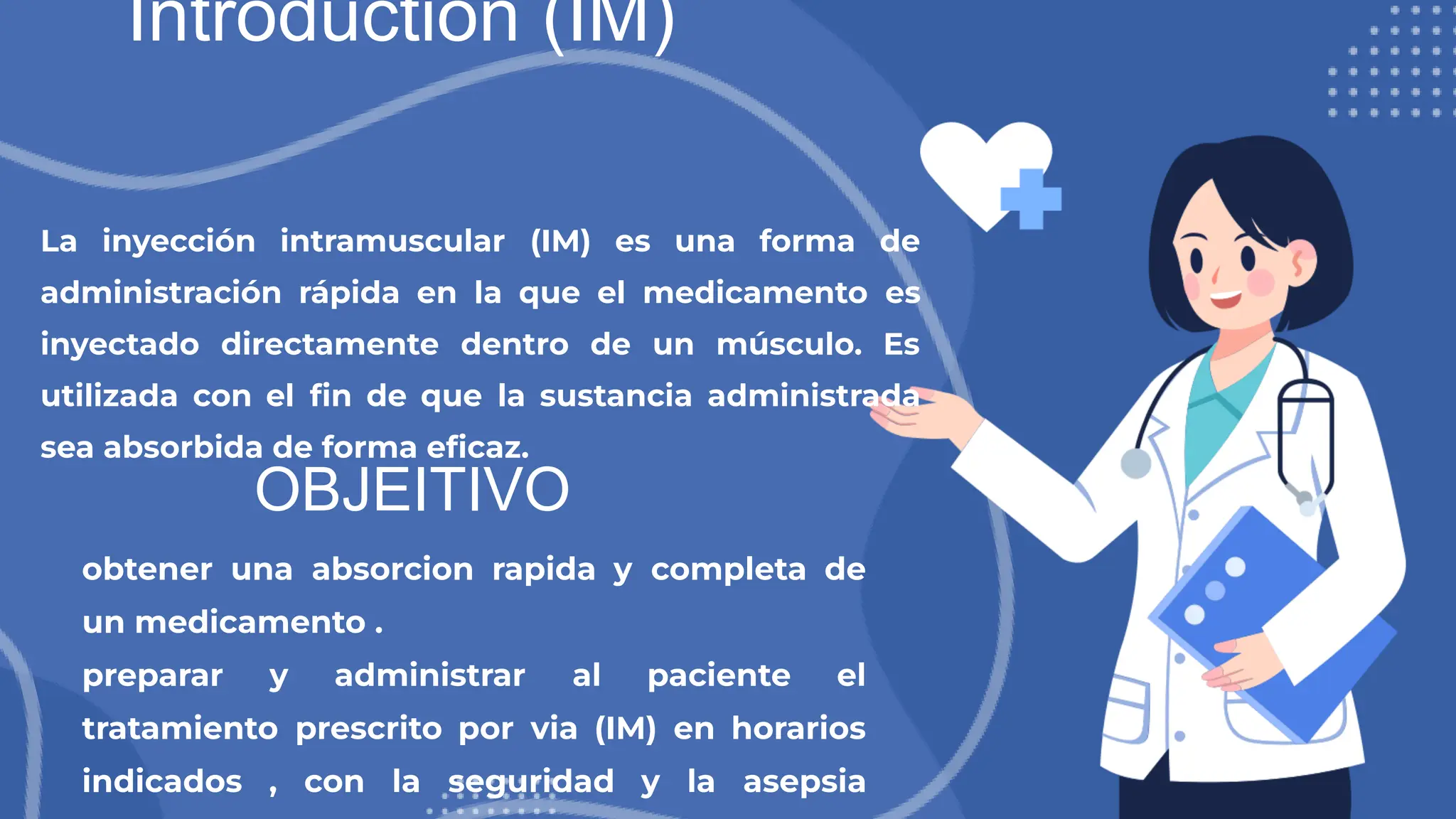 Introduction (IM)

La inyección intramuscular (IM) es una forma de administración rápida en la que el medicamento es inyectado directamente dentro de un músculo. Es utilizada con el fin de que la sustancia administrada sea absorbida de forma eficaz.

OBJEITIVO

obtener una absorcion rapida y completa de un medicamento .

preparar y administrar al paciente el tratamiento prescrito por via (IM) en horarios indicados , con la seguridad y la asepsia